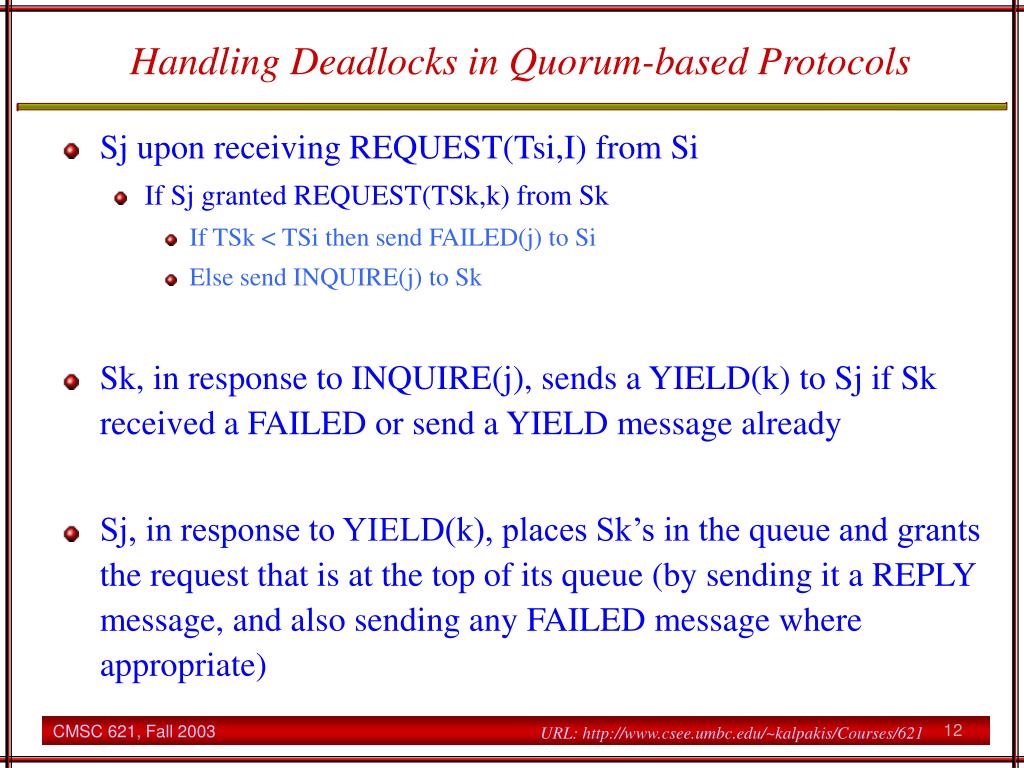 Handling Deadlocks in Quorum-based Protocols

Sj upon receiving REQUEST(Tsi,I) from Si

If Sj granted REQUEST(TSk,k) from Sk

If TSk < TSi then send FAILED(j) to Si

Else send INQUIRE(j) to Sk

Sk, in response to INQUIRE(j), sends a YIELD(k) to Sj if Sk received a FAILED or send a YIELD message already

Sj, in response to YIELD(k), places Sk's in the queue and grants the request that is at the top of its queue (by sending it a REPLY message, and also sending any FAILED message where appropriate)

CMSC 621, Fall 2003

URL: http://www.csee.umbc.edu/~kalpakis/Courses/621

12